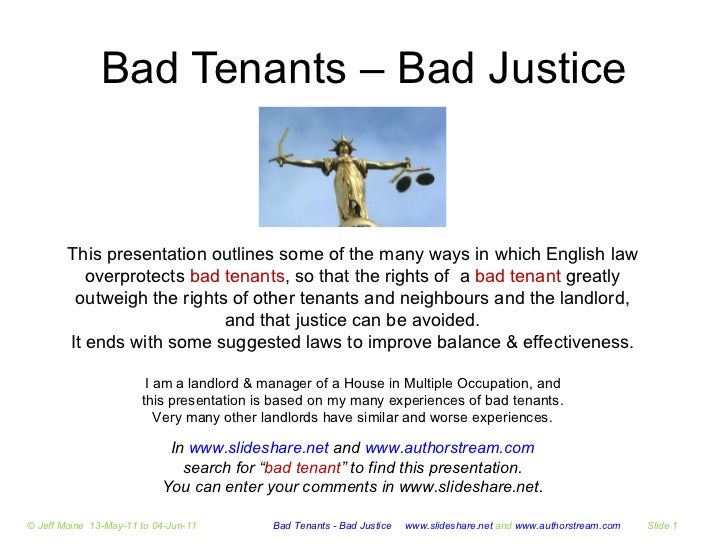 Bad Tenants – Bad Justice

This presentation outlines some of the many ways in which English law overprotects bad tenants, so that the rights of a bad tenant greatly outweigh the rights of other tenants and neighbours and the landlord, and that justice can be avoided.
It ends with some suggested laws to improve balance & effectiveness.

I am a landlord & manager of a House in Multiple Occupation, and this presentation is based on my many experiences of bad tenants. Very many other landlords have similar and worse experiences.

In www.slideshare.net and www.authorstream.com search for "bad tenant" to find this presentation. You can enter your comments in www.slideshare.net.

© Jeff Moine 13-May-11 to 04-Jun-11 Bad Tenants - Bad Justice www.slideshare.net and www.authorstream.com Slide 1